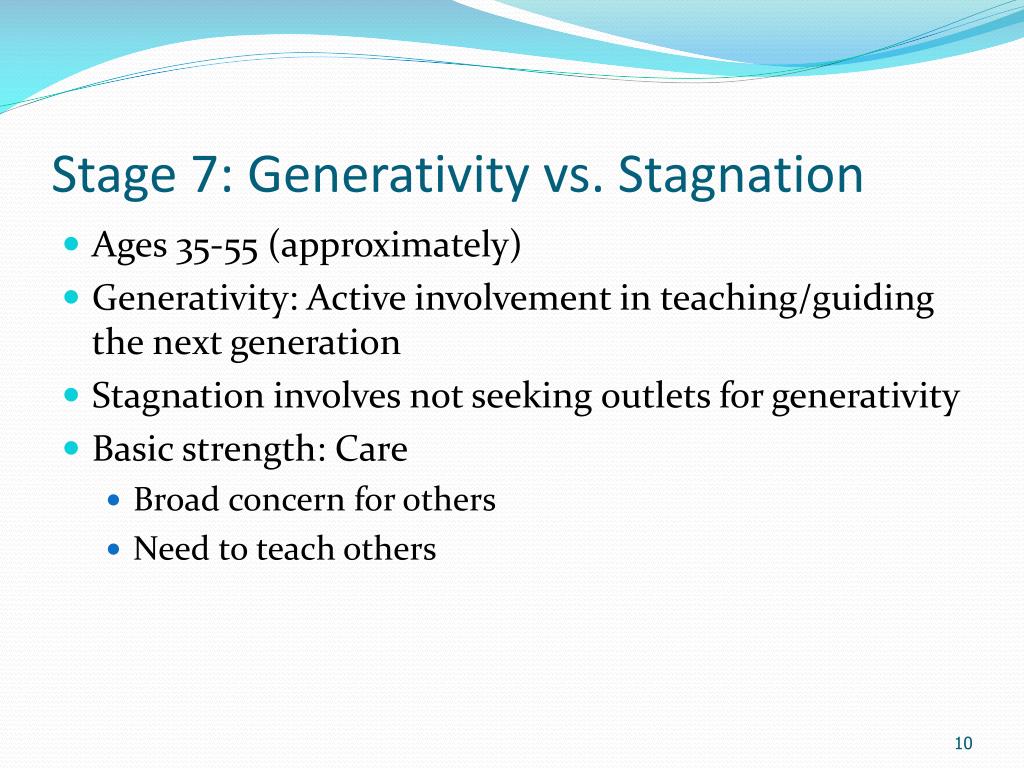 Stage 7: Generativity vs. Stagnation

- Ages 35-55 (approximately)
- Generativity: Active involvement in teaching/guiding the next generation
- Stagnation involves not seeking outlets for generativity
- Basic strength: Care
  - Broad concern for others
  - Need to teach others

10